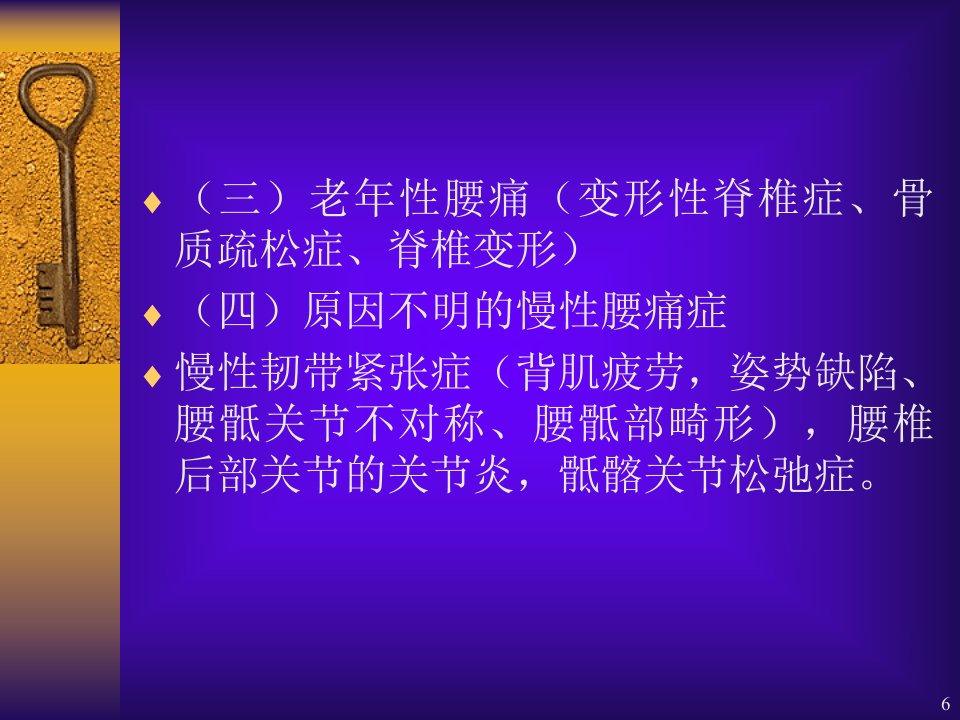 ♦ （三）老年性腰痛（变形性脊椎症、骨质疏松症、脊椎变形）

♦ （四）原因不明的慢性腰痛症

♦ 慢性韧带紧张症（背肌疲劳，姿势缺陷、腰骶关节不对称、腰骶部畸形），腰椎后部关节的关节炎，骶髂关节松弛症。

6